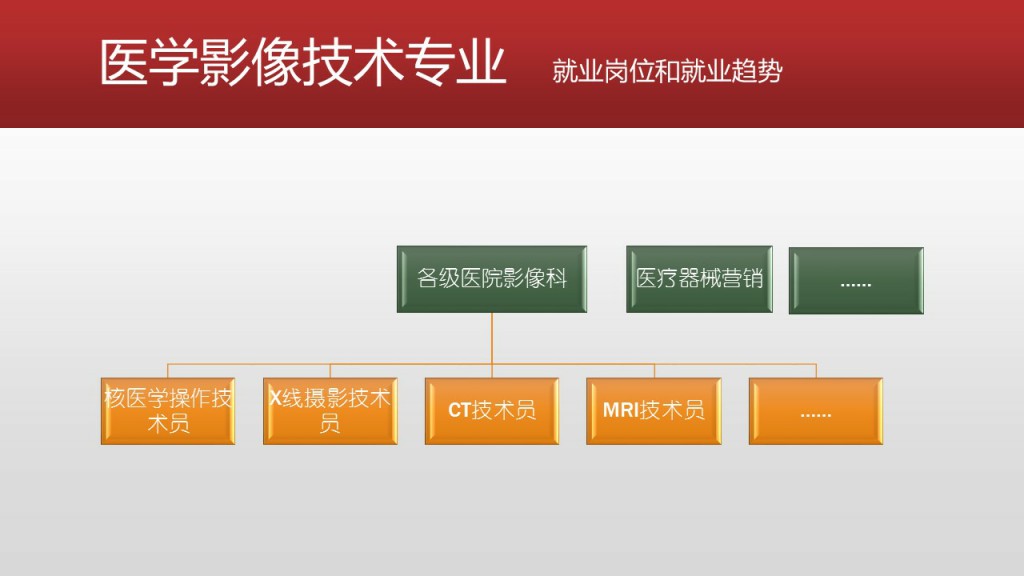 医学影像技术专业 就业岗位和就业趋势

各级医院影像科

医疗器械营销

……

核医学操作技术员

X线摄影技术员

CT技术员

MRI技术员

……